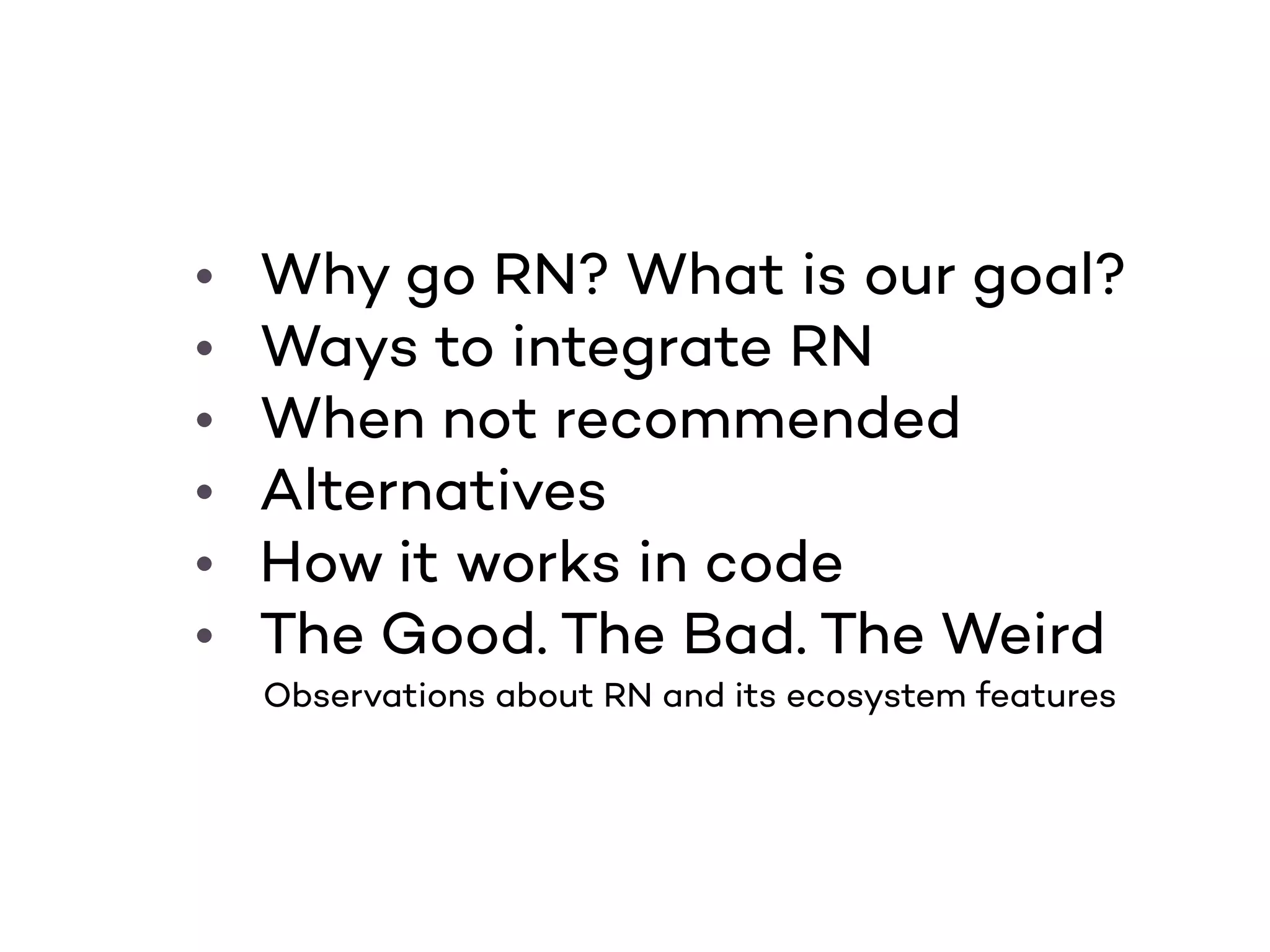 • Why go RN? What is our goal?
• Ways to integrate RN
• When not recommended
• Alternatives
• How it works in code
• The Good. The Bad. The Weird
Observations about RN and its ecosystem features